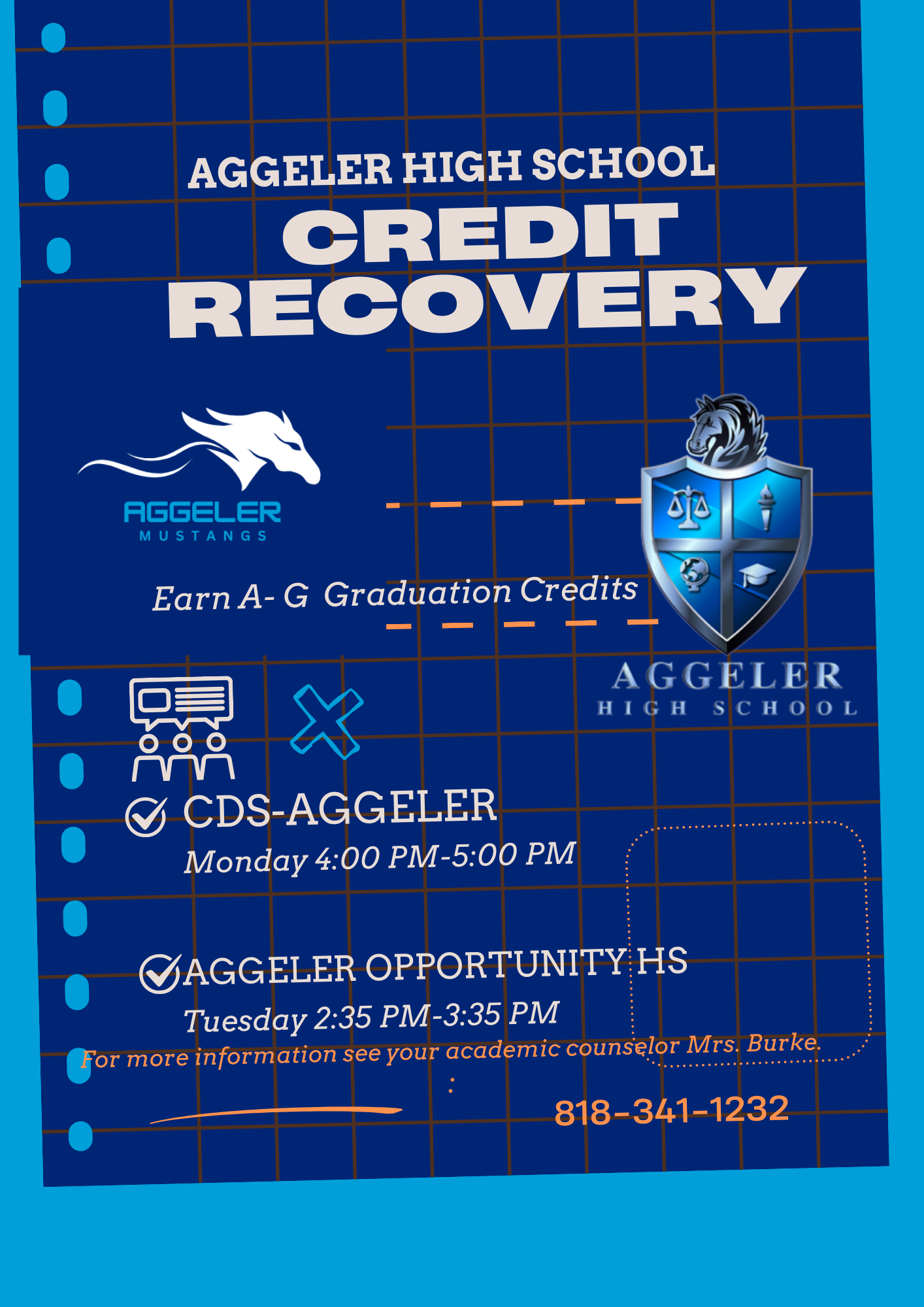 AGGELER HIGH SCHOOL
CREDIT RECOVERY

AGGELER
MUSTANGS

Earn A- G Graduation Credits

AGGELER
HIGH SCHOOL

CDS-AGGELER
Monday 4:00 PM-5:00 PM

AGGELER OPPORTUNITY HS
Tuesday 2:35 PM-3:35 PM

For more information see your academic counselor Mrs. Burke.

:

818-341-1232